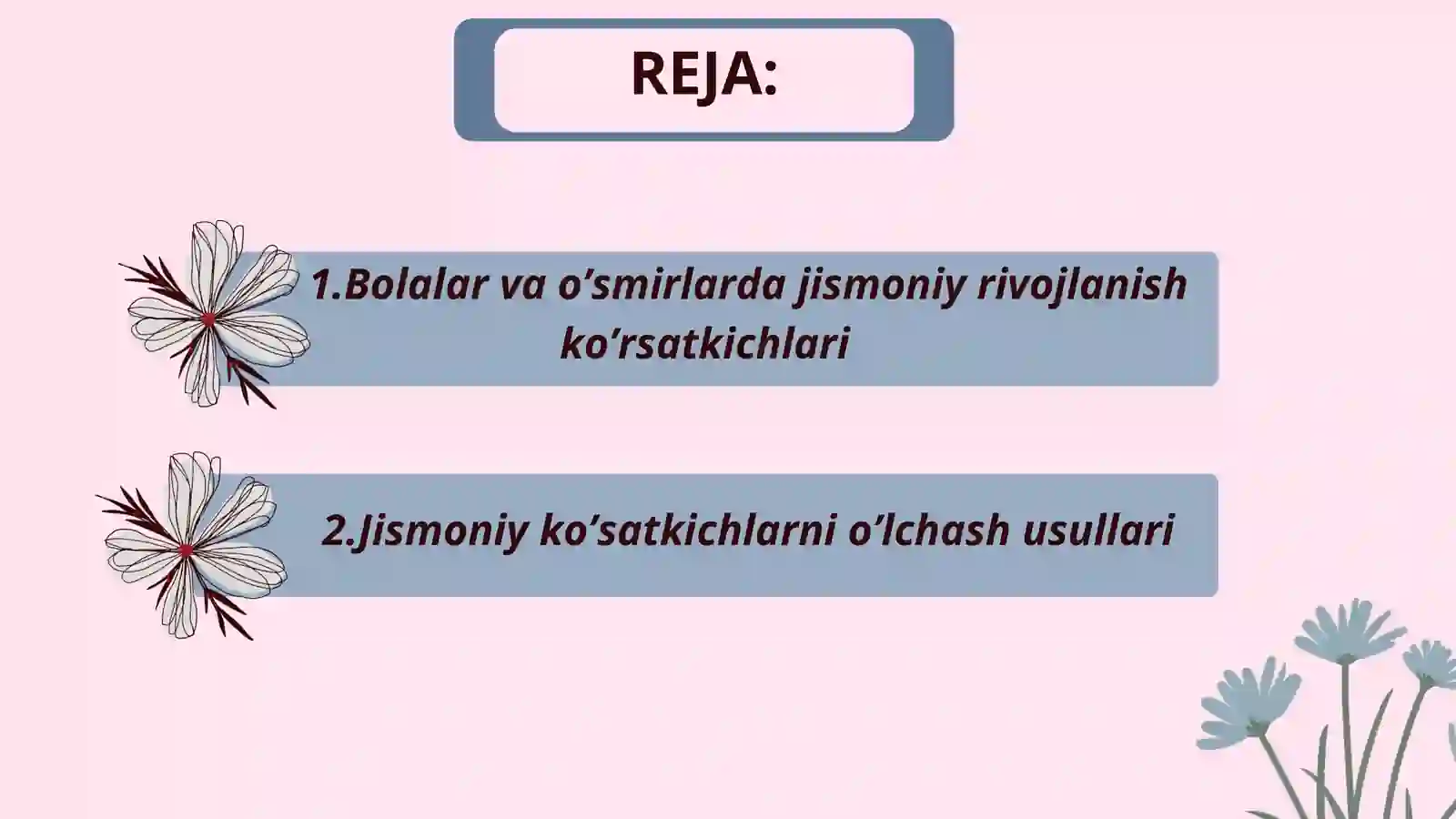 REJA:

1.Bolalar va o’smirlarda jismoniy rivojlanish ko’rsatkichlari

2.Jismoniy ko’satkichlarni o’lchash usullari